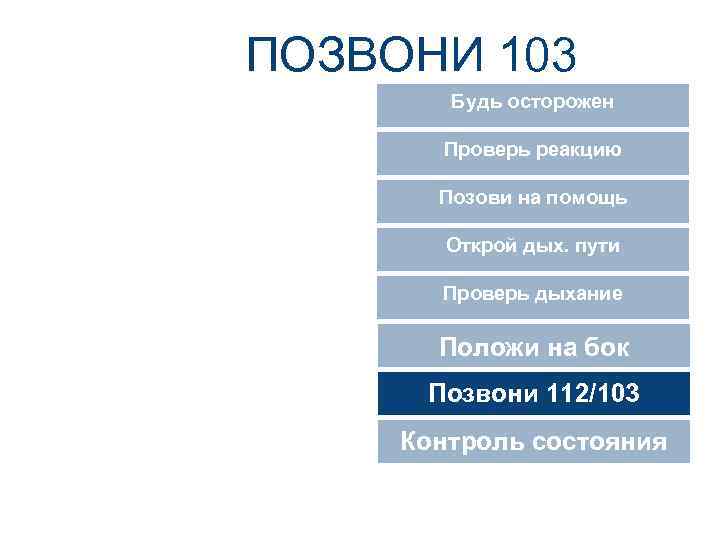 ПОЗВОНИ 103

Будь осторожен

Проверь реакцию

Позови на помощь

Открой дых. пути

Проверь дыхание

Положи на бок

Позвони 112/103

Контроль состояния